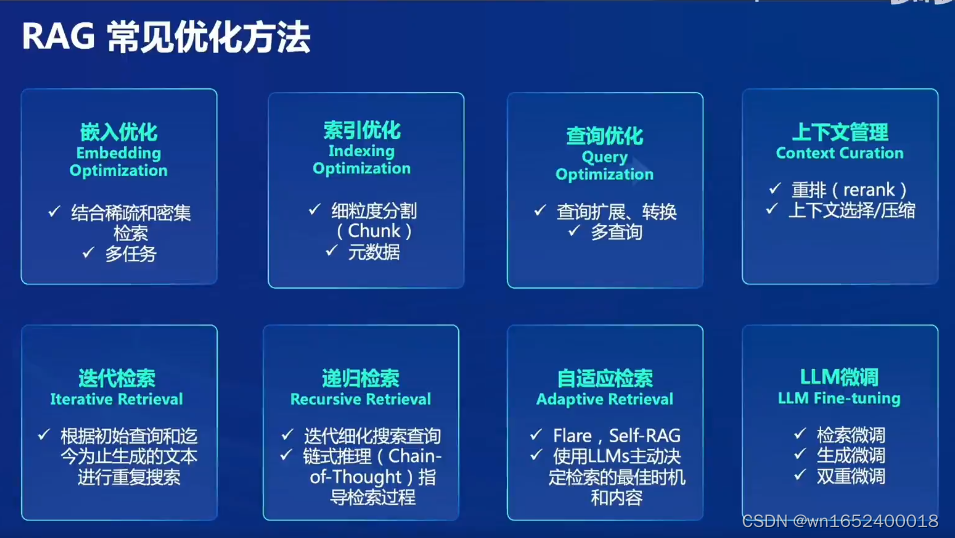 RAG 常见优化方法

嵌入优化
Embedding Optimization
✓ 结合稀疏和密集检索
✓ 多任务

索引优化
Indexing Optimization
✓ 细粒度分割（Chunk）
✓ 元数据

查询优化
Query Optimization
✓ 查询扩展、转换
✓ 多查询

上下文管理
Context Curation
✓ 重排（rerank）
✓ 上下文选择/压缩

迭代检索
Iterative Retrieval
✓ 根据初始查询和迄今为止生成的文本进行重复搜索

递归检索
Recursive Retrieval
✓ 迭代细化搜索查询
✓ 链式推理（Chain-of-Thought）指导检索过程

自适应检索
Adaptive Retrieval
✓ Flare，Self-RAG
✓ 使用LLMs主动决定检索的最佳时机和内容

LLM微调
LLM Fine-tuning
✓ 检索微调
✓ 生成微调
✓ 双重微调

CSDN @wn1652400018